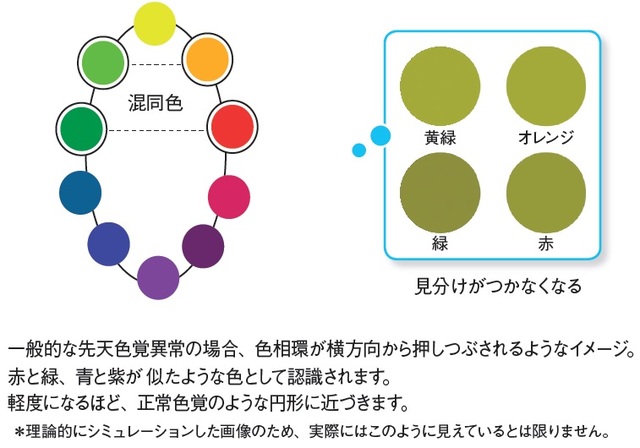 混同色

黄緑　オレンジ

緑　赤

見分けがつかなくなる

一般的な先天色覚異常の場合、色相環が横方向から押しつぶされるようなイメージ。
赤と緑、青と紫が 似たような色として認識されます。
軽度になるほど、正常色覚のような円形に近づきます。
＊理論的にシミュレーションした画像のため、実際にはこのように見えているとは限りません。